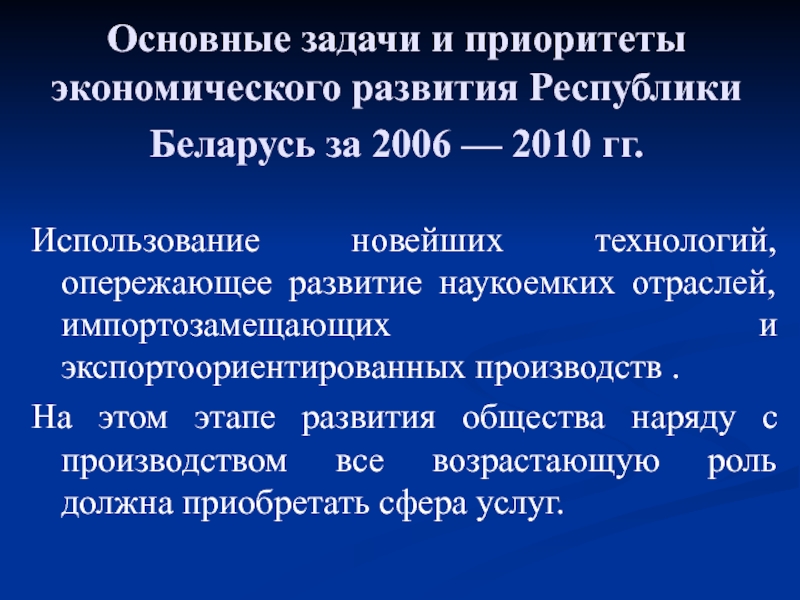 Основные задачи и приоритеты экономического развития Республики Беларусь за 2006 — 2010 гг.

Использование новейших технологий, опережающее развитие наукоемких отраслей, импортозамещающих и экспортоориентированных производств .

На этом этапе развития общества наряду с производством все возрастающую роль должна приобретать сфера услуг.